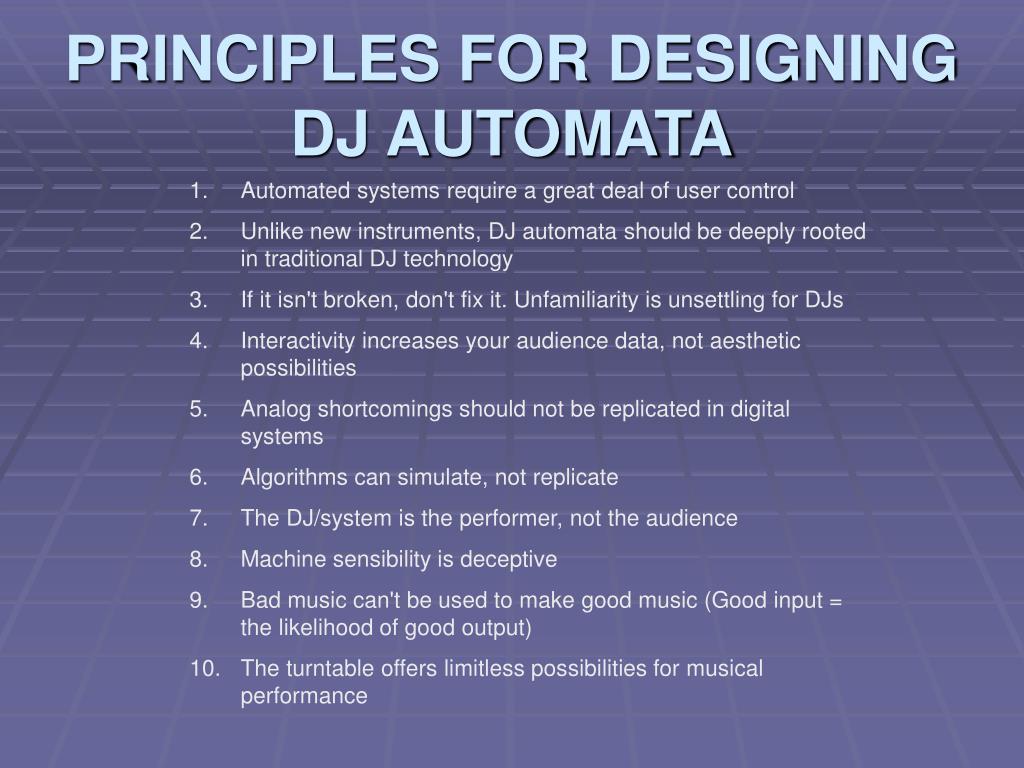 PRINCIPLES FOR DESIGNING DJ AUTOMATA

1. Automated systems require a great deal of user control
2. Unlike new instruments, DJ automata should be deeply rooted in traditional DJ technology
3. If it isn't broken, don't fix it. Unfamiliarity is unsettling for DJs
4. Interactivity increases your audience data, not aesthetic possibilities
5. Analog shortcomings should not be replicated in digital systems
6. Algorithms can simulate, not replicate
7. The DJ/system is the performer, not the audience
8. Machine sensibility is deceptive
9. Bad music can't be used to make good music (Good input = the likelihood of good output)
10. The turntable offers limitless possibilities for musical performance